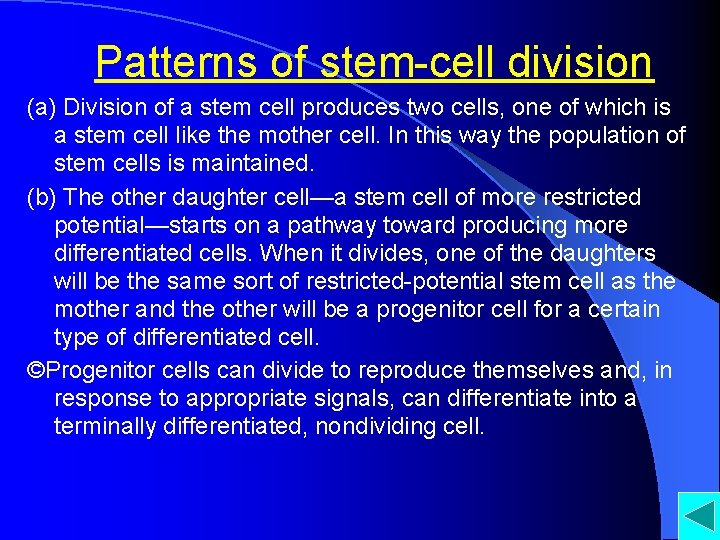 Patterns of stem-cell division

(a) Division of a stem cell produces two cells, one of which is a stem cell like the mother cell. In this way the population of stem cells is maintained.

(b) The other daughter cell—a stem cell of more restricted potential—starts on a pathway toward producing more differentiated cells. When it divides, one of the daughters will be the same sort of restricted-potential stem cell as the mother and the other will be a progenitor cell for a certain type of differentiated cell.

©Progenitor cells can divide to reproduce themselves and, in response to appropriate signals, can differentiate into a terminally differentiated, nondividing cell.